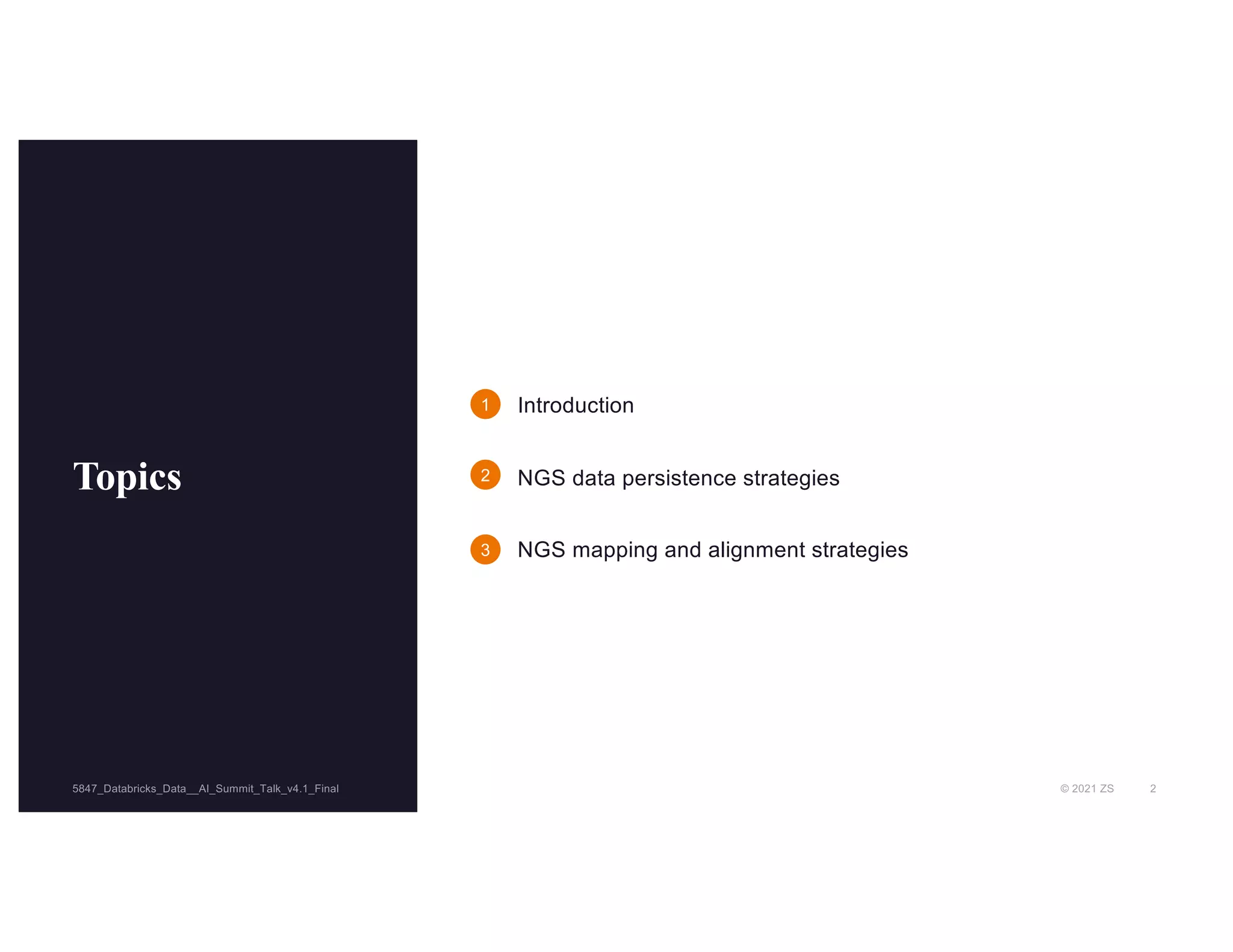 Topics

1 Introduction

2 NGS data persistence strategies

3 NGS mapping and alignment strategies

5847_Databricks_Data__AI_Summit_Talk_v4.1_Final

© 2021 ZS 2